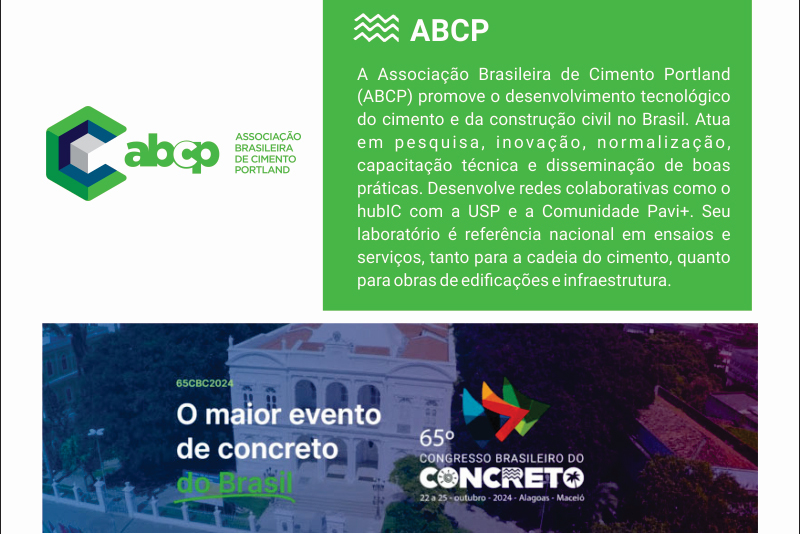 abcp
ASSOCIAÇÃO BRASILEIRA DE CIMENTO PORTLAND

ABCP

A Associação Brasileira de Cimento Portland (ABCP) promove o desenvolvimento tecnológico do cimento e da construção civil no Brasil. Atua em pesquisa, inovação, normalização, capacitação técnica e disseminação de boas práticas. Desenvolve redes colaborativas como o hubIC com a USP e a Comunidade Pavi+. Seu laboratório é referência nacional em ensaios e serviços, tanto para a cadeia do cimento, quanto para obras de edificações e infraestrutura.

65CBC2024
O maior evento de concreto do Brasil

65º
CONGRESSO BRASILEIRO DO
CONCRETO
22 a 25 - outubro - 2024 - Alagoas - Maceió